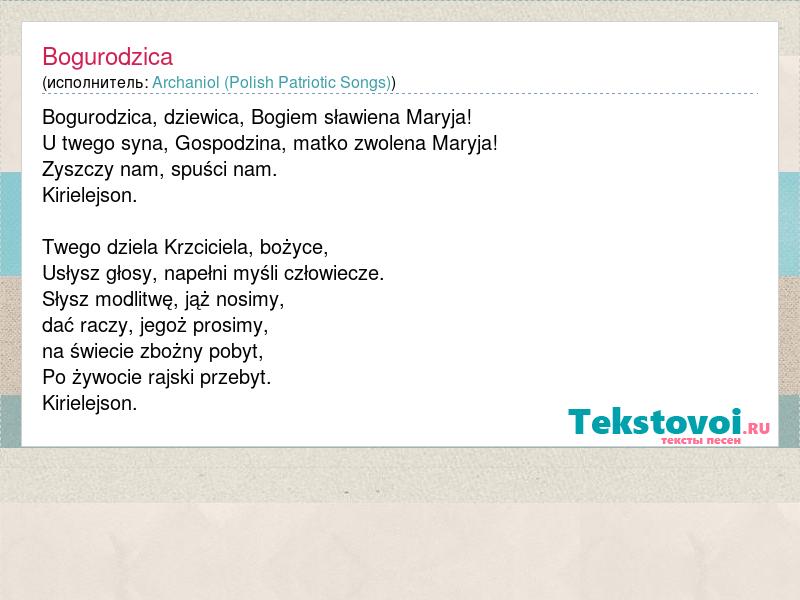 Bogurodzica
(исполнитель: Archaniol (Polish Patriotic Songs))

Bogurodzica, dziewica, Bogiem sławiena Maryja!
U twego syna, Gospodzina, matko zwolena Maryja!
Zyszczy nam, spuści nam.
Kirielejson.

Twego dziela Krzciciela, bożyce,
Usłysz głosy, napełni myśli człowiecze.
Słysz modlitwę, jąż nosimy,
dać raczy, jegoż prosimy,
na świecie zbożny pobyt,
Po żywocie rajski przebyt.
Kirielejson.

Tekstovoi.RU
тексты песен